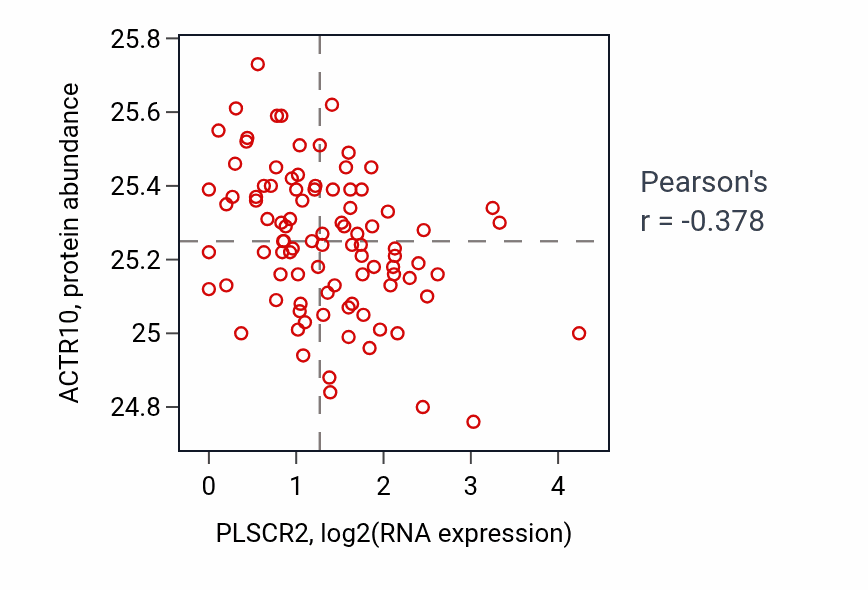 ACTR10, protein abundance

25.8
25.6
25.4
25.2
25
24.8

0
1
2
3
4

PLSCR2, log2(RNA expression)

Pearson's
r = -0.378